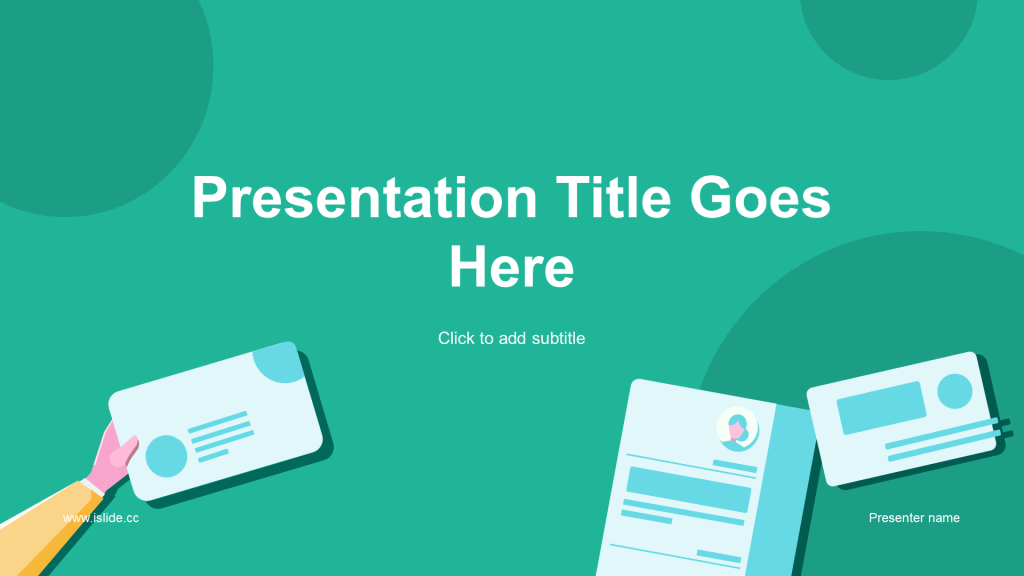 Presentation Title Goes Here

Click to add subtitle

www.islide.cc

Presenter name